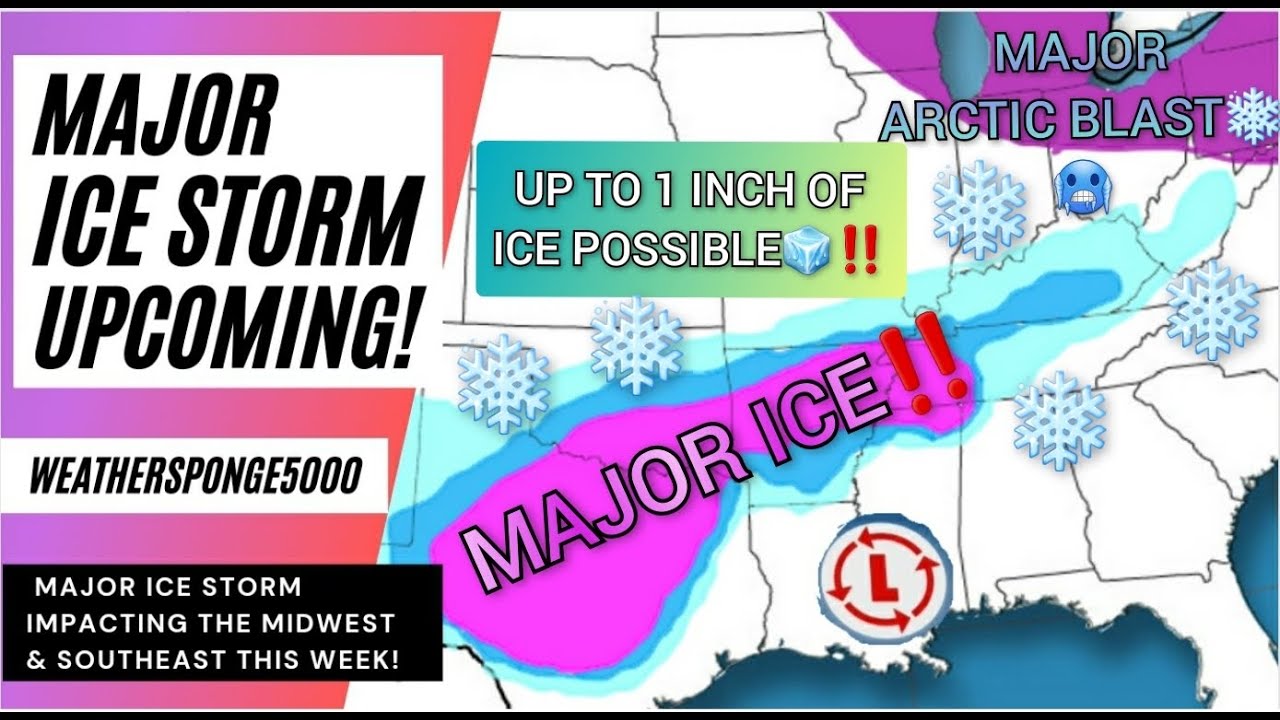 MAJOR ICE STORM UPCOMING!

WEATHERSPONGE5000

MAJOR ICE STORM IMPACTING THE MIDWEST & SOUTHEAST THIS WEEK!

UP TO 1 INCH OF ICE POSSIBLE🧊‼️

MAJOR ARCTIC BLAST❄️🥶

MAJOR ICE‼️

L